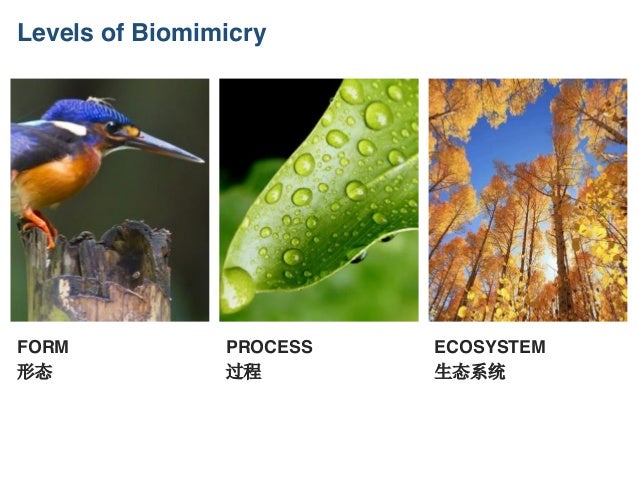 Levels of Biomimicry

FORM
形态

PROCESS
过程

ECOSYSTEM
生态系统